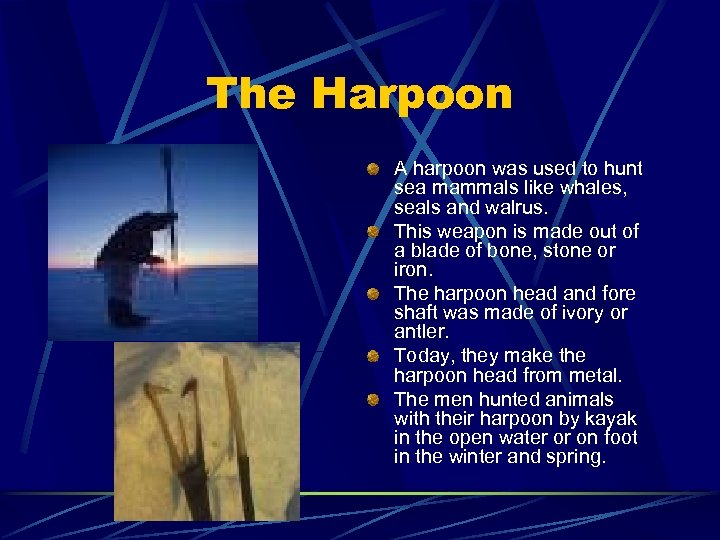 The Harpoon

- A harpoon was used to hunt sea mammals like whales, seals and walrus.
- This weapon is made out of a blade of bone, stone or iron.
- The harpoon head and fore shaft was made of ivory or antler.
- Today, they make the harpoon head from metal.
- The men hunted animals with their harpoon by kayak in the open water or on foot in the winter and spring.